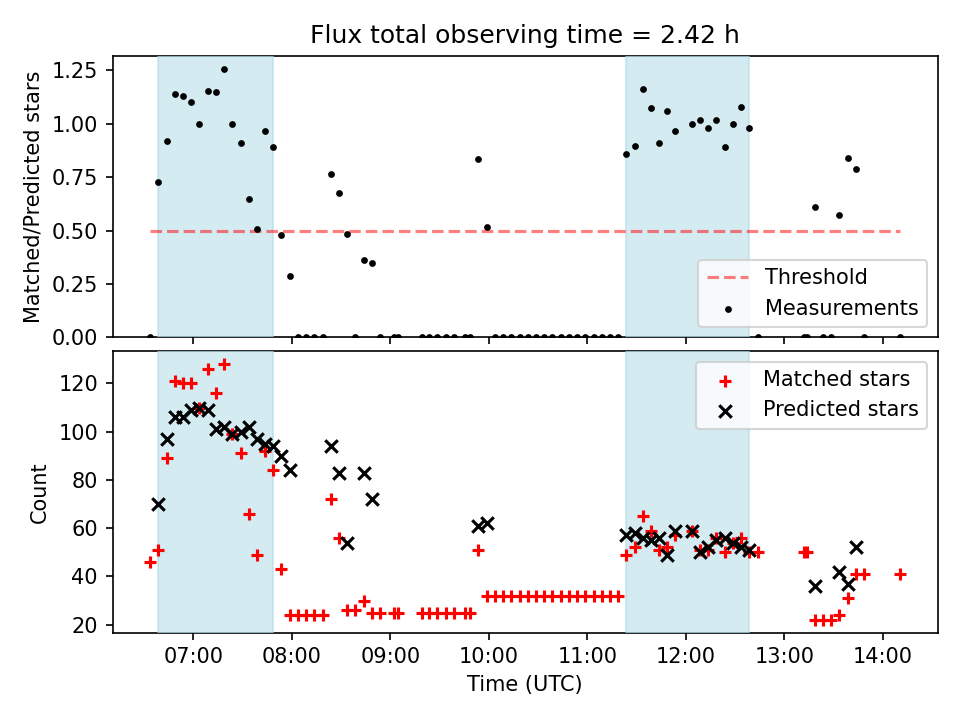 Flux total observing time = 2.42 h

Matched/Predicted stars

1.25
1.00
0.75
0.50
0.25
0.00

Threshold
Measurements

Count

120
100
80
60
40
20

Matched stars
Predicted stars

07:00 08:00 09:00 10:00 11:00 12:00 13:00 14:00

Time (UTC)